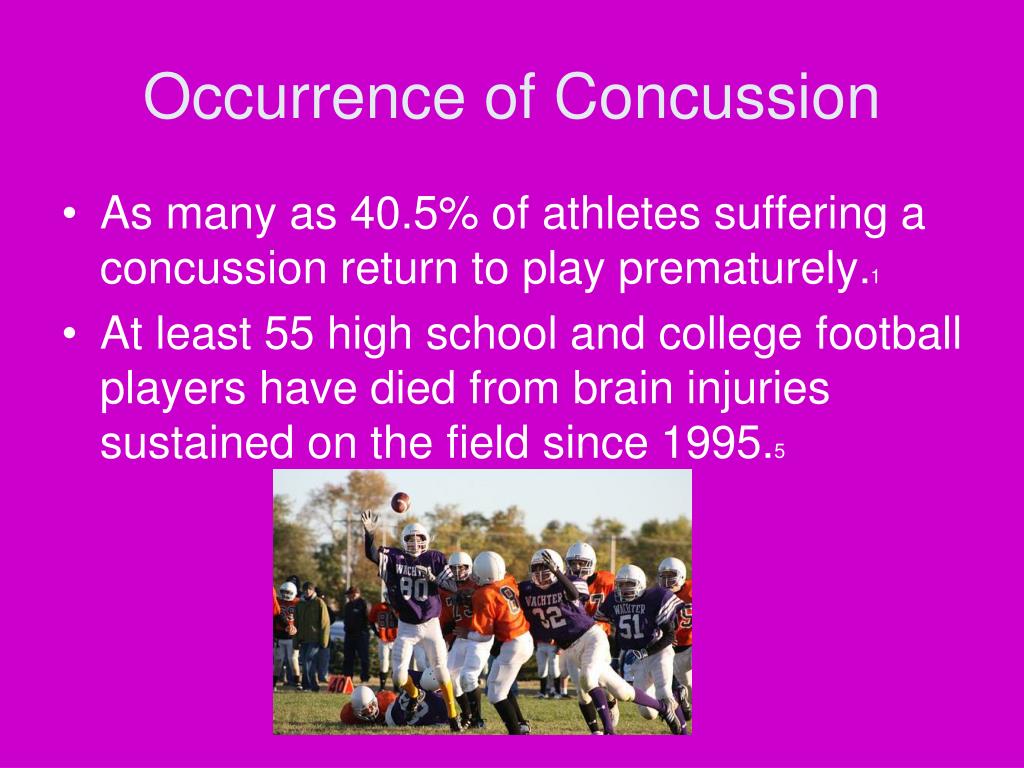 Occurrence of Concussion

• As many as 40.5% of athletes suffering a concussion return to play prematurely.$_1$

• At least 55 high school and college football players have died from brain injuries sustained on the field since 1995.$_5$

WACHTER 80
WACHTER 32
WACHTER 51